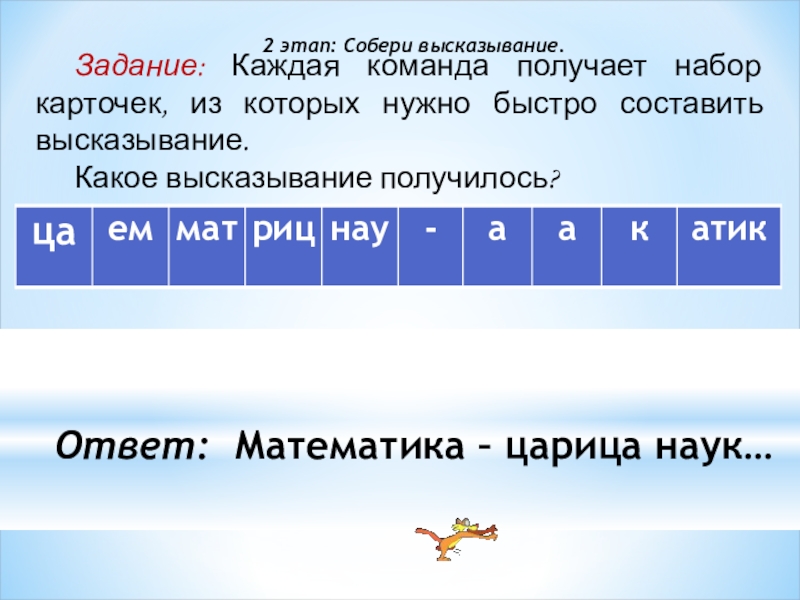 2 этап: Собери высказывание.

Задание: Каждая команда получает набор карточек, из которых нужно быстро составить высказывание.

Какое высказывание получилось?

| ца | ем | мат | риц | нау | - | а | а | к | атик |
|---|---|---|---|---|---|---|---|---|---|

Ответ: Математика – царица наук…